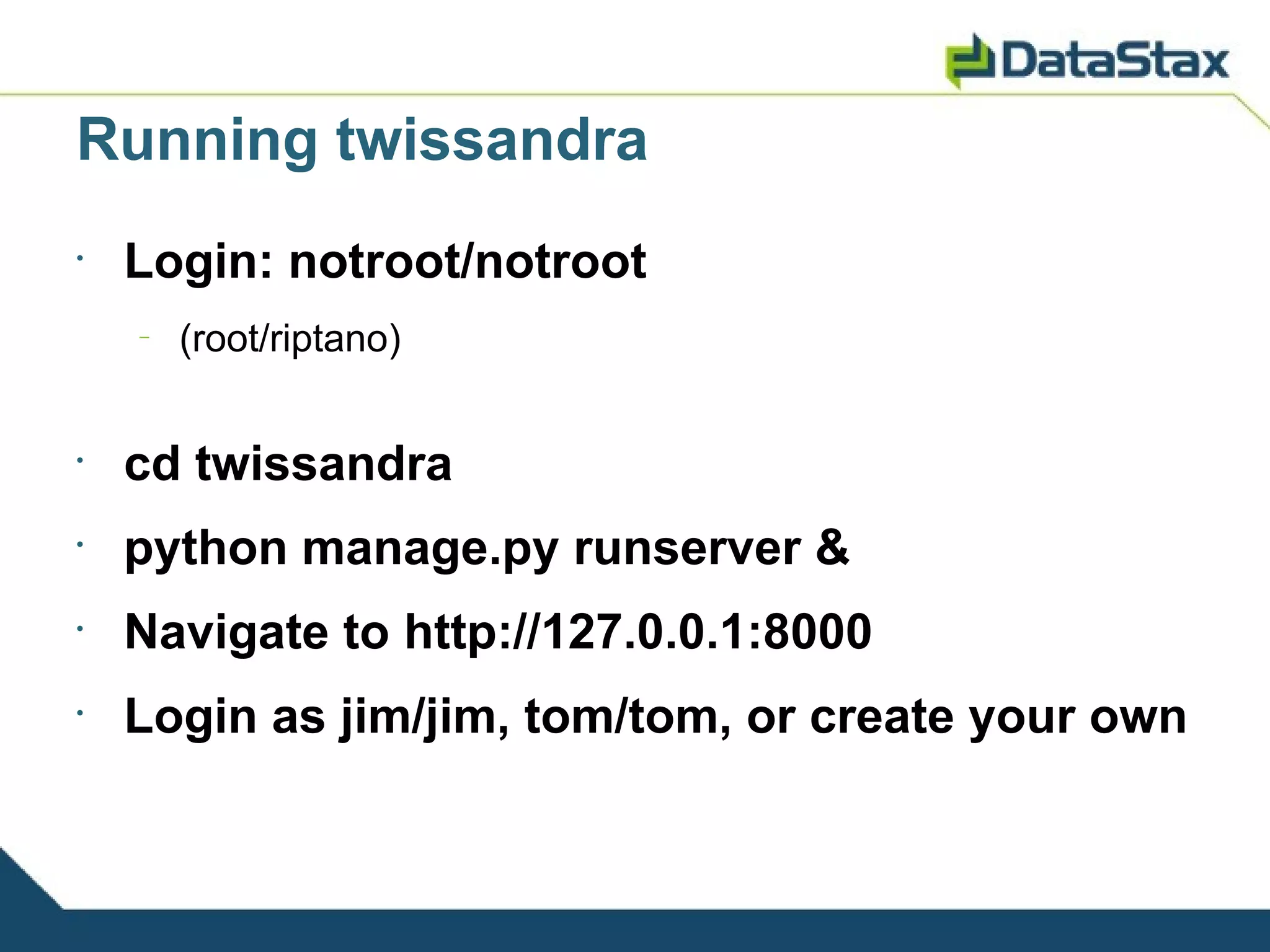 DataStax

Running twissandra

• Login: notroot/notroot
  – (root/riptano)

• cd twissandra
• python manage.py runserver &
• Navigate to http://127.0.0.1:8000
• Login as jim/jim, tom/tom, or create your own